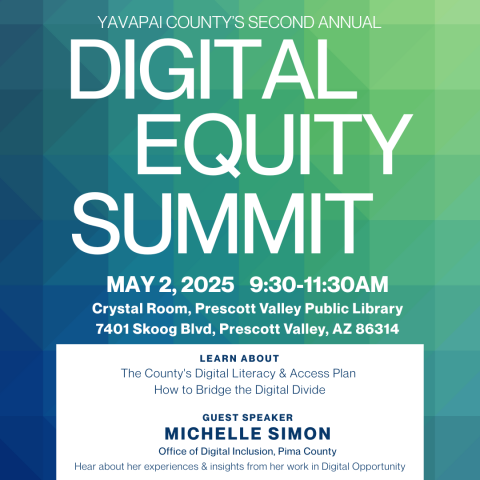 YAVAPAI COUNTY'S SECOND ANNUAL

DIGITAL EQUITY SUMMIT

MAY 2, 2025 9:30-11:30AM

Crystal Room, Prescott Valley Public Library
7401 Skoog Blvd, Prescott Valley, AZ 86314

LEARN ABOUT

The County's Digital Literacy & Access Plan
How to Bridge the Digital Divide

GUEST SPEAKER

MICHELLE SIMON

Office of Digital Inclusion, Pima County

Hear about her experiences & insights from her work in Digital Opportunity